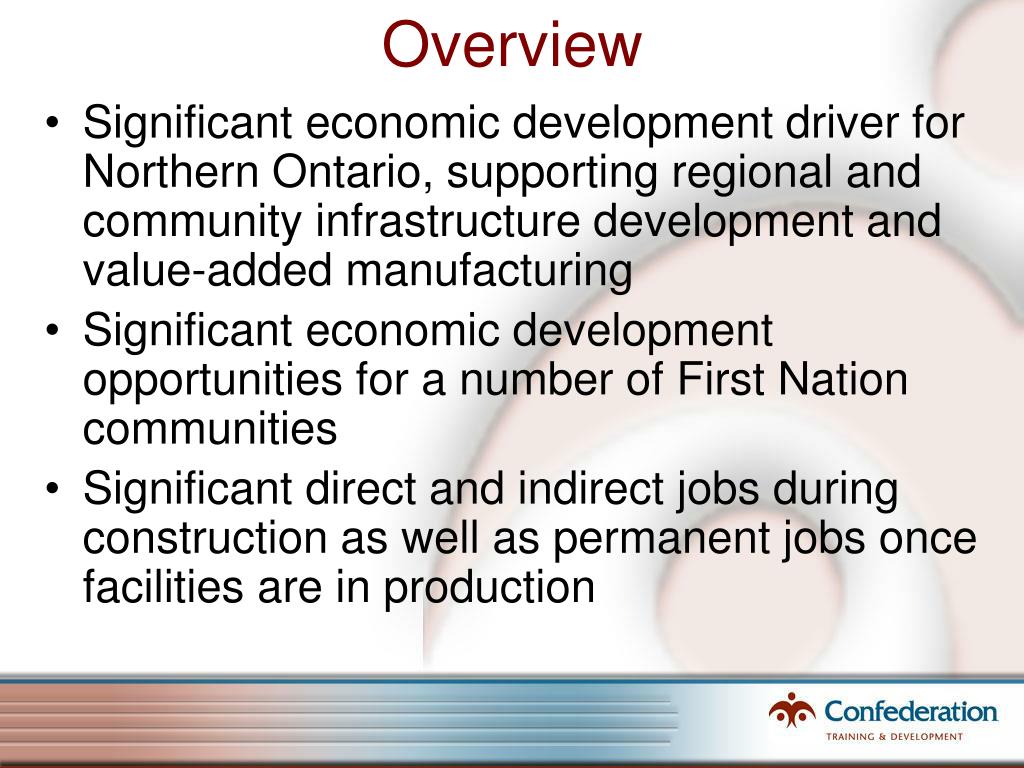 Overview

• Significant economic development driver for Northern Ontario, supporting regional and community infrastructure development and value-added manufacturing
• Significant economic development opportunities for a number of First Nation communities
• Significant direct and indirect jobs during construction as well as permanent jobs once facilities are in production

Confederation
TRAINING & DEVELOPMENT